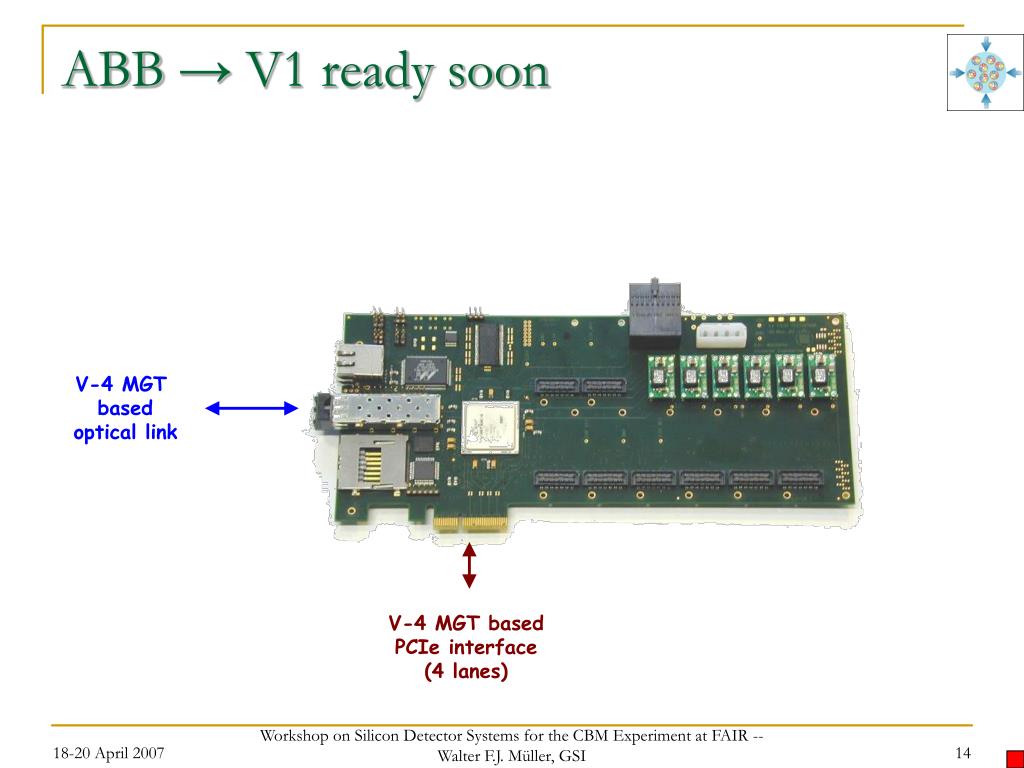 ABB → V1 ready soon

V-4 MGT based optical link

V-4 MGT based PCIe interface (4 lanes)

18-20 April 2007

Workshop on Silicon Detector Systems for the CBM Experiment at FAIR -- Walter F.J. Müller, GSI

14